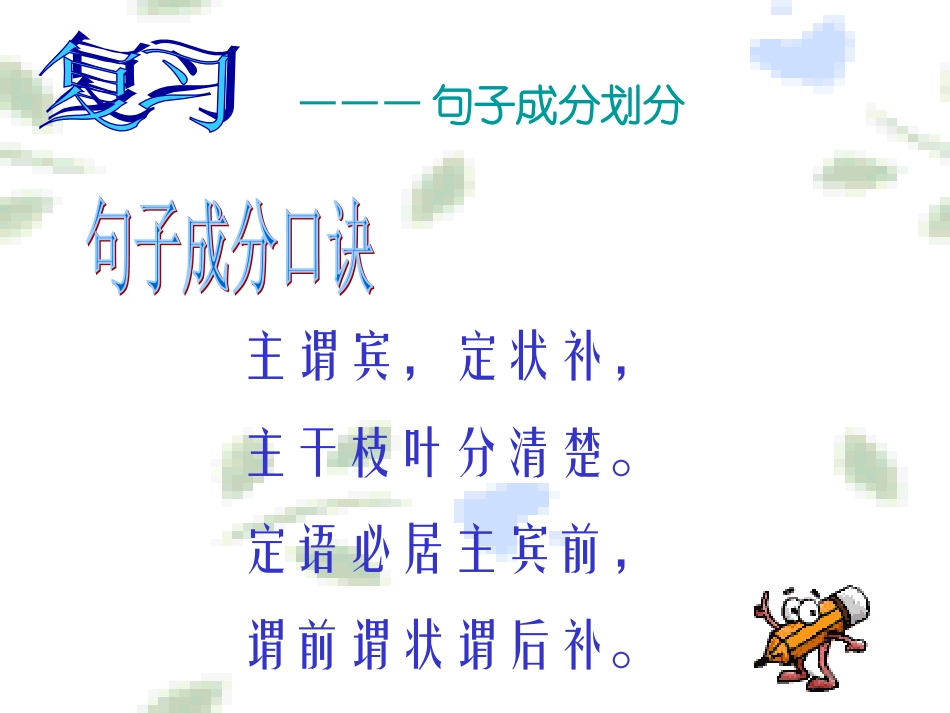 复习 ——— 句子成分划分

句子成分口诀

主谓宾，定状补，
主干枝叶分清楚。
定语必居主宾前，
谓前谓状谓后补。